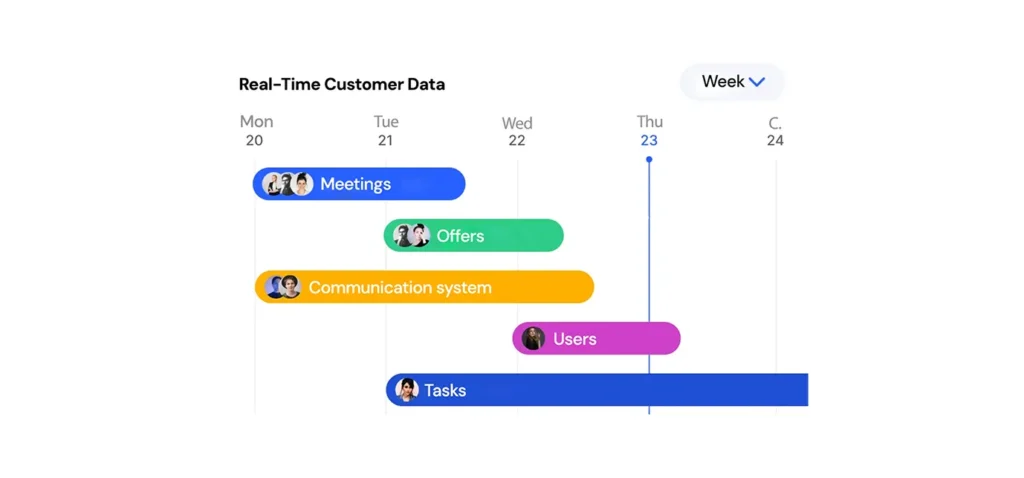 Real-Time Customer Data

Week

Mon 20
Tue 21
Wed 22
Thu 23
C. 24

Meetings
Offers
Communication system
Users
Tasks